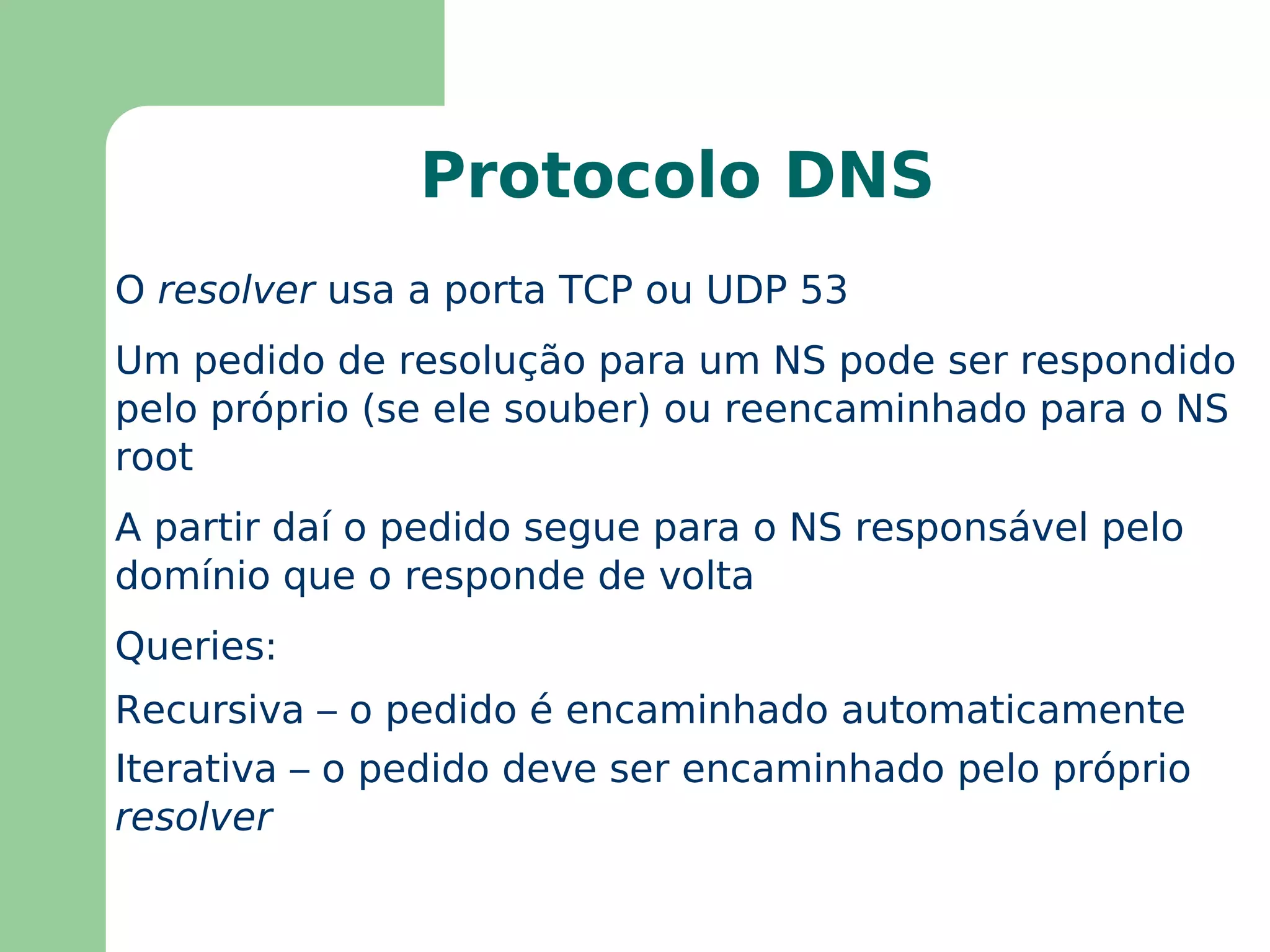 Protocolo DNS

O resolver usa a porta TCP ou UDP 53

Um pedido de resolução para um NS pode ser respondido pelo próprio (se ele souber) ou reencaminhado para o NS root

A partir daí o pedido segue para o NS responsável pelo domínio que o responde de volta

Queries:

Recursiva – o pedido é encaminhado automaticamente

Iterativa – o pedido deve ser encaminhado pelo próprio resolver